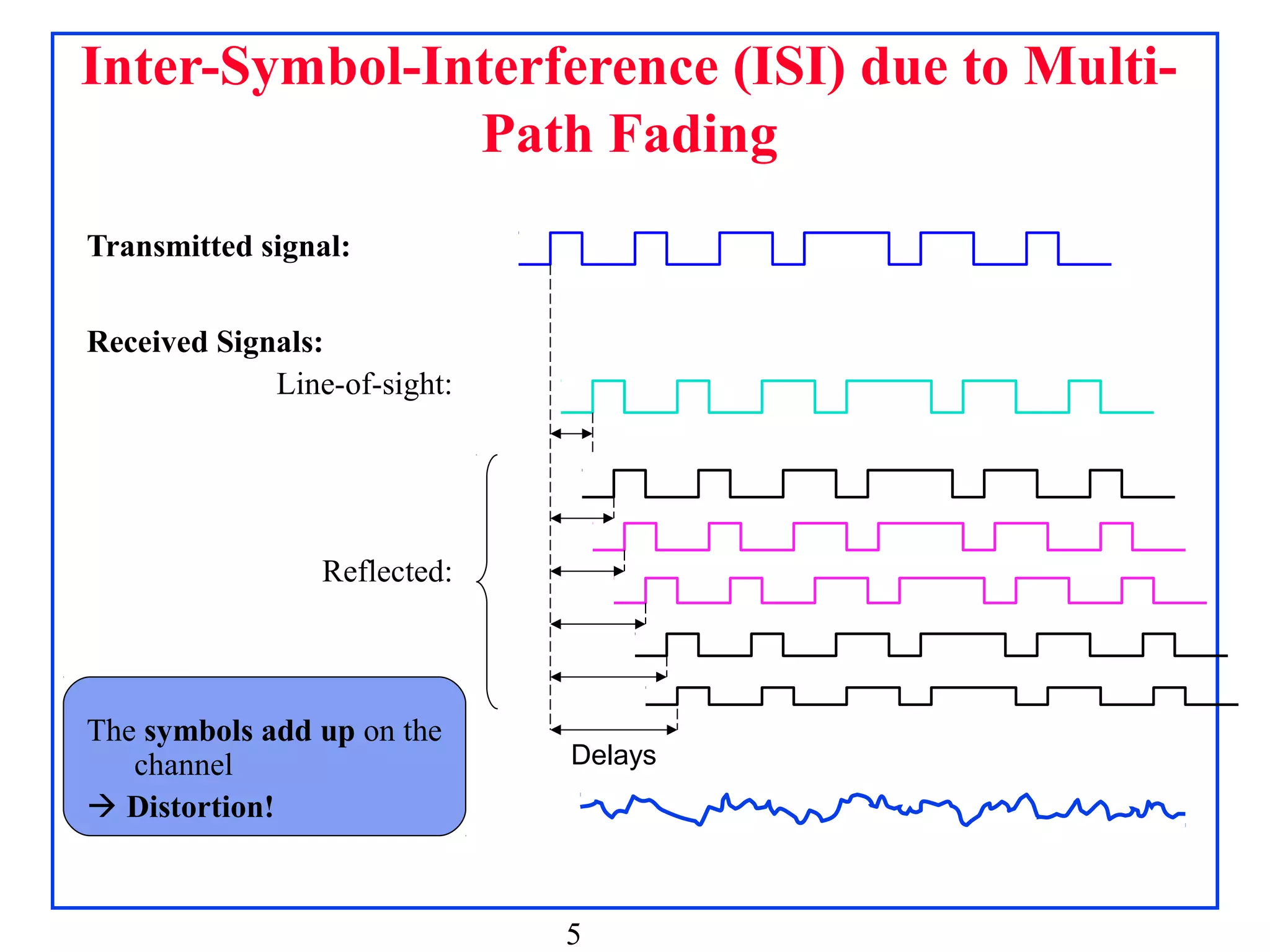 Inter-Symbol-Interference (ISI) due to Multi-Path Fading

Transmitted signal:

Received Signals:

Line-of-sight:

Reflected:

Delays

The symbols add up on the channel
→ Distortion!

5